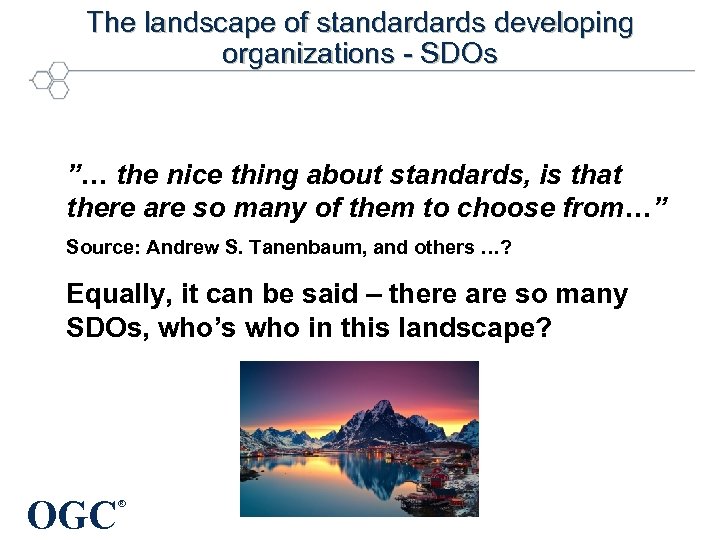 The landscape of standardards developing organizations - SDOs

”… the nice thing about standards, is that there are so many of them to choose from…”

Source: Andrew S. Tanenbaum, and others …?

Equally, it can be said – there are so many SDOs, who’s who in this landscape?

OGC®